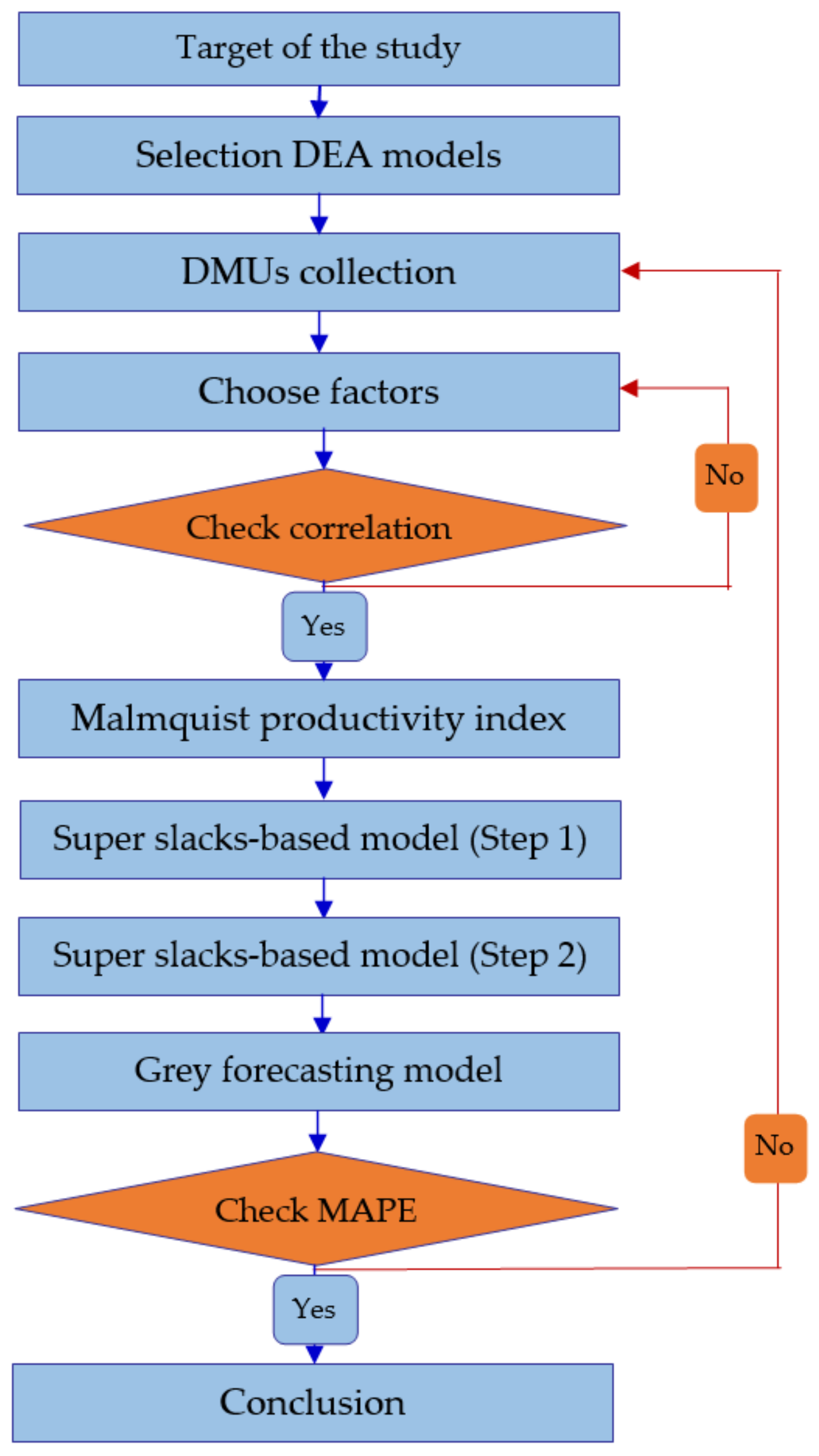 Target of the study

Selection DEA models

DMUs collection

Choose factors

No

Check correlation

Yes

Malmquist productivity index

Super slacks-based model (Step 1)

Super slacks-based model (Step 2)

Grey forecasting model

No

Check MAPE

Yes

Conclusion